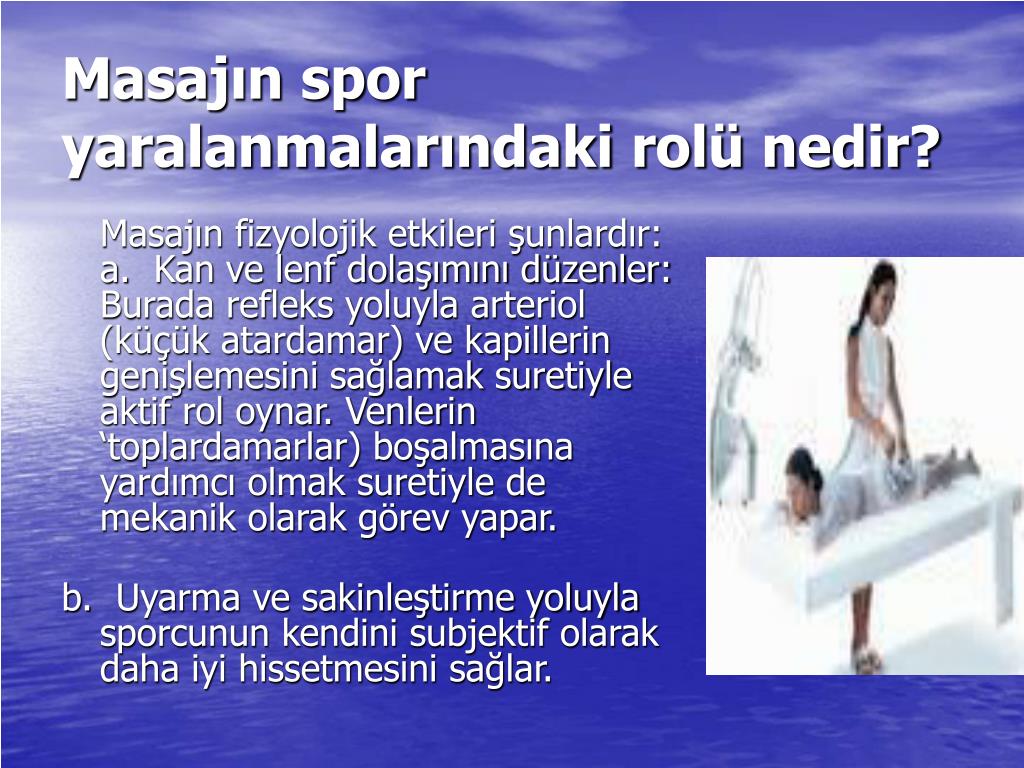 Masajın spor yaralanmalarındaki rolü nedir?

Masajın fizyolojik etkileri şunlardır:
a. Kan ve lenf dolaşımını düzenler: Burada refleks yoluyla arteriol (küçük atardamar) ve kapillerin genişlemesini sağlamak suretiyle aktif rol oynar. Venlerin ‘toplardamarlar) boşalmasına yardımcı olmak suretiyle de mekanik olarak görev yapar.

b. Uyarma ve sakinleştirme yoluyla sporcunun kendini subjektif olarak daha iyi hissetmesini sağlar.